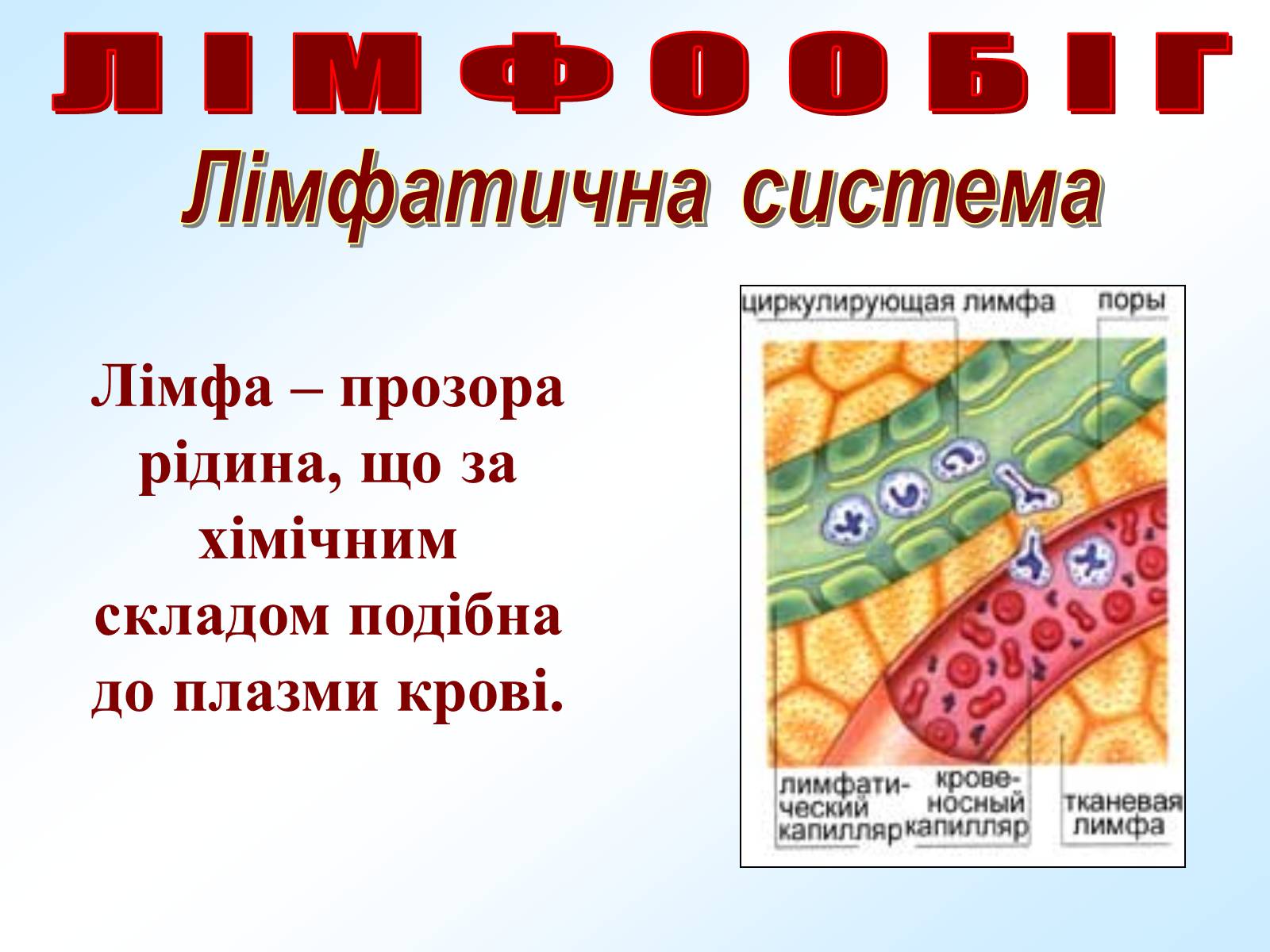 ЛІМФООБІГ

Лімфатична система

Лімфа – прозора рідина, що за хімічним складом подібна до плазми крові.

циркулирующая лимфа

поры

лимфатический капилляр

кровеносный капилляр

тканевая лимфа